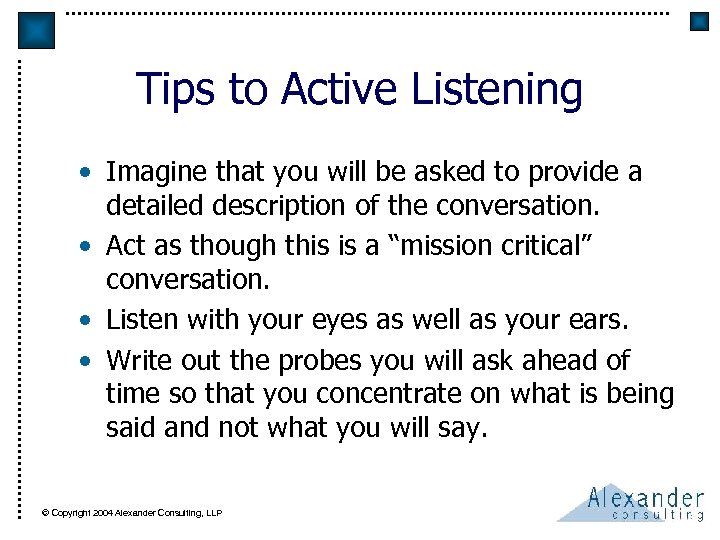 Tips to Active Listening

• Imagine that you will be asked to provide a detailed description of the conversation.

• Act as though this is a "mission critical" conversation.

• Listen with your eyes as well as your ears.

• Write out the probes you will ask ahead of time so that you concentrate on what is being said and not what you will say.

© Copyright 2004 Alexander Consulting, LLP

Alexander
consulting